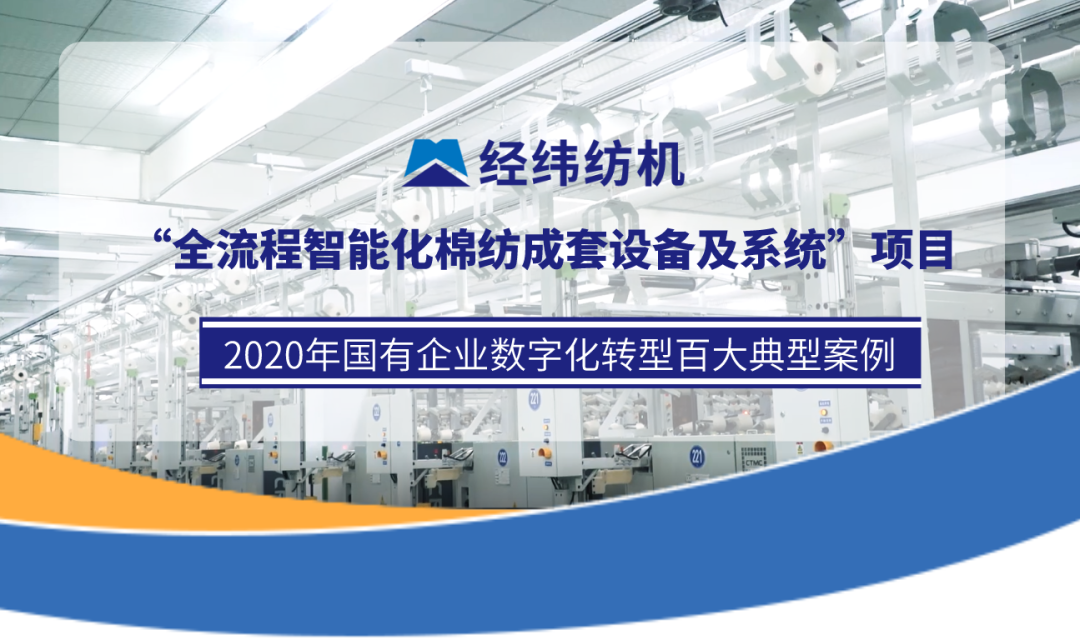 经纬纺机

“全流程智能化棉纺成套设备及系统”项目

2020年国有企业数字化转型百大典型案例